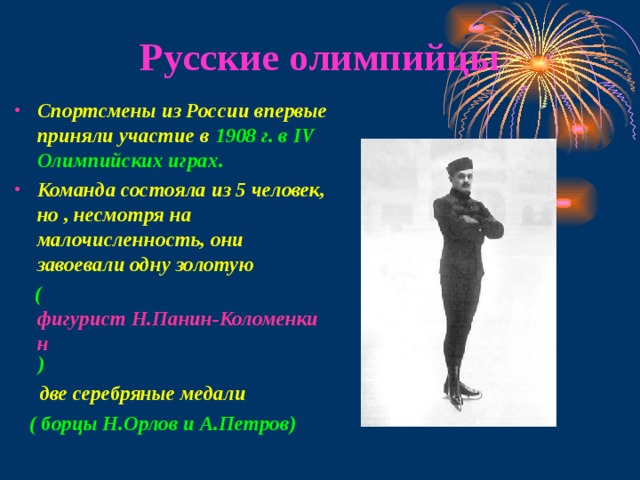 Русские олимпийцы

• Спортсмены из России впервые приняли участие в 1908 г. в IV Олимпийских играх.

• Команда состояла из 5 человек, но , несмотря на малочисленность, они завоевали одну золотую

( фигурист Н.Панин-Коломенкин )

две серебряные медали

( борцы Н.Орлов и А.Петров)